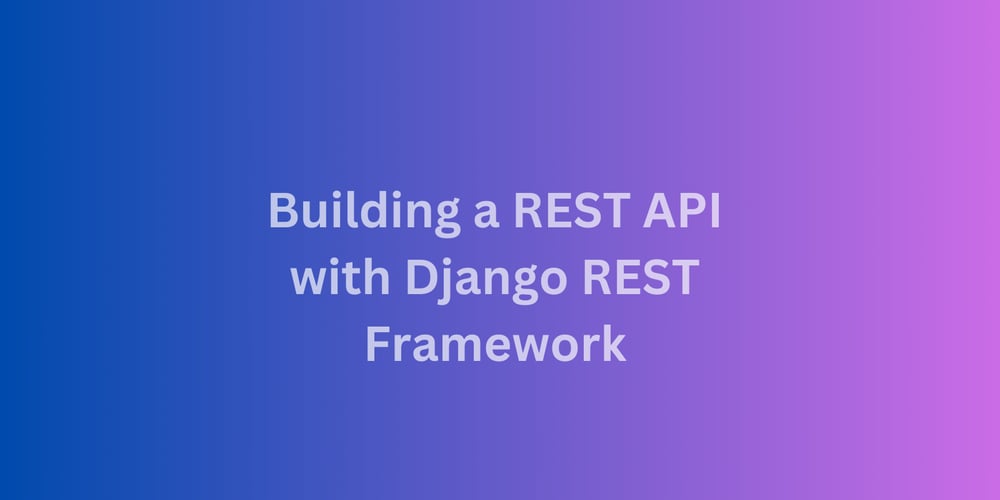 Building a REST API with Django REST Framework